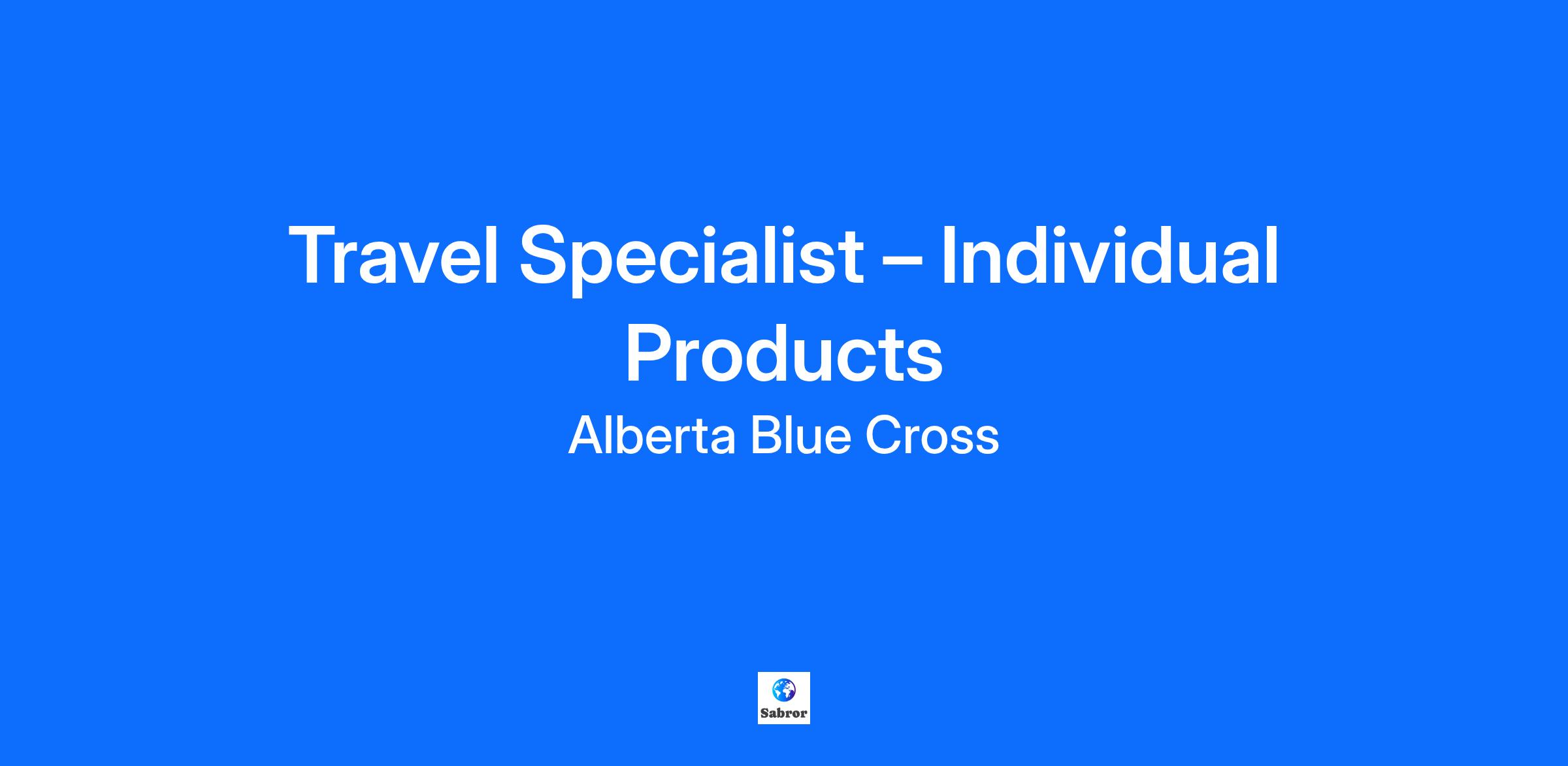 Travel Specialist – Individual Products

Alberta Blue Cross

Sabror